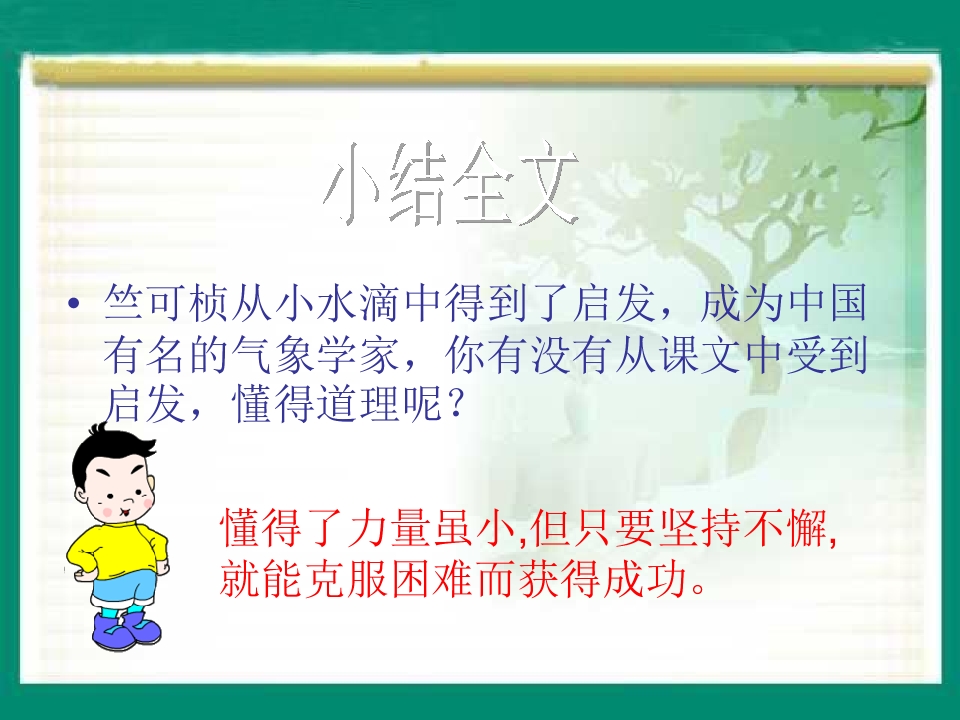 小结全文

• 竺可桢从小水滴中得到了启发，成为中国有名的气象学家，你有没有从课文中受到启发，懂得道理呢？

懂得了力量虽小,但只要坚持不懈,就能克服困难而获得成功。